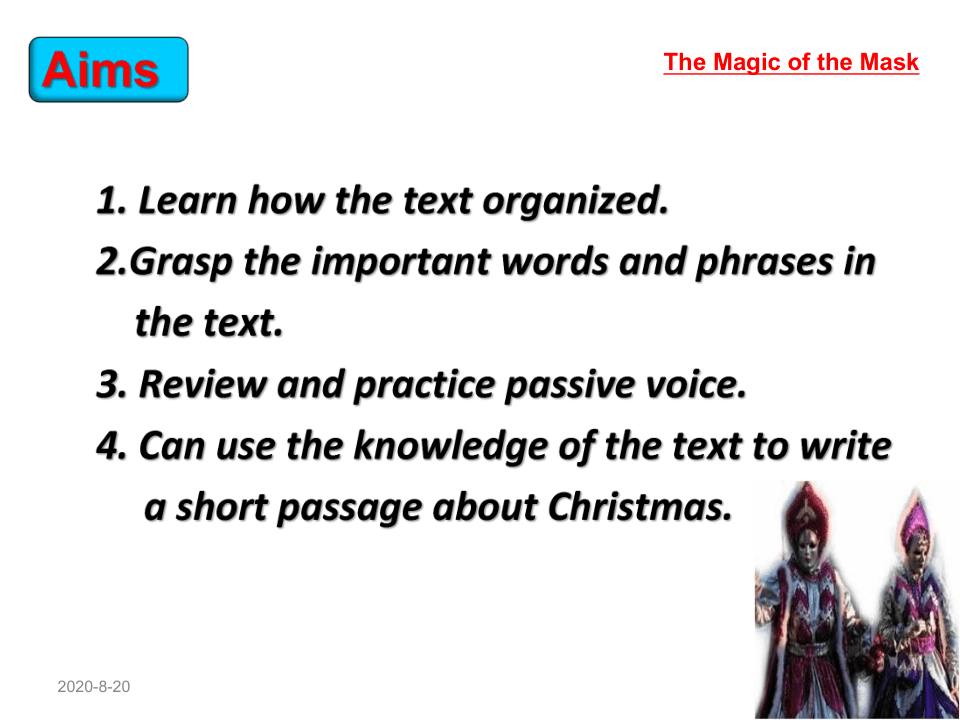 Aims

The Magic of the Mask

1. Learn how the text organized.
2.Grasp the important words and phrases in the text.
3. Review and practice passive voice.
4. Can use the knowledge of the text to write a short passage about Christmas.

2020-8-20